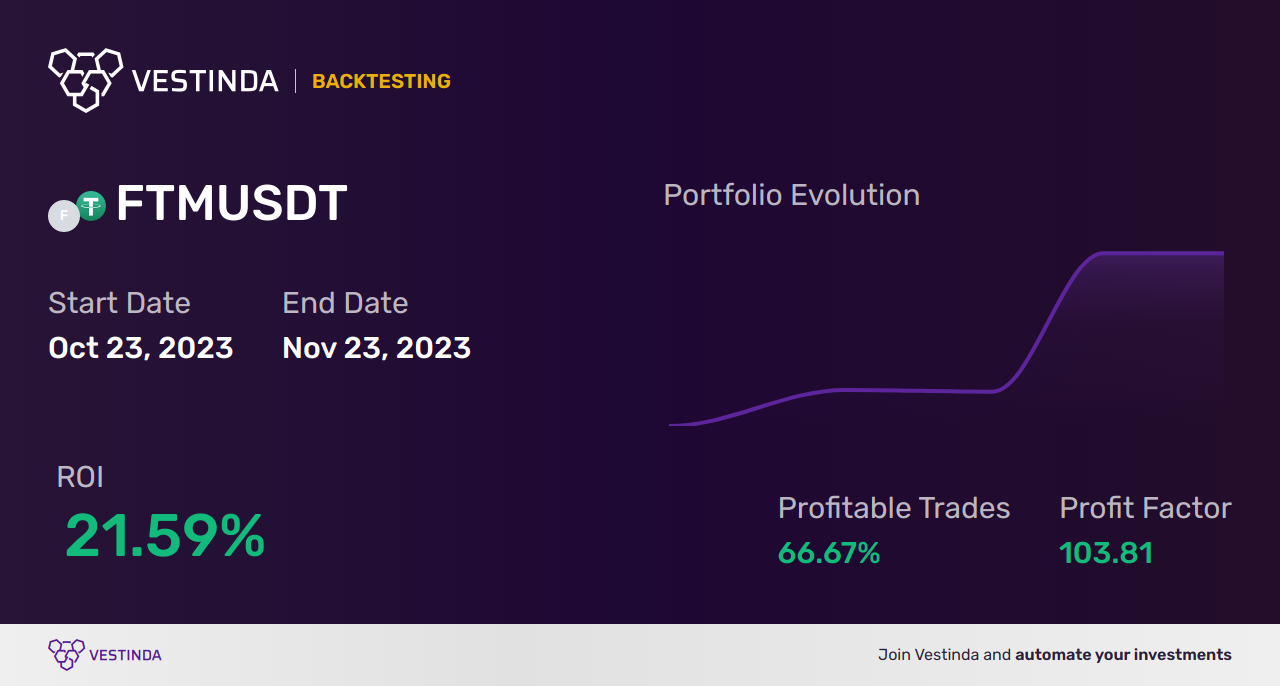 VESTINDA | BACKTESTING

F FTMUSDT

Start Date
Oct 23, 2023

End Date
Nov 23, 2023

Portfolio Evolution

ROI
21.59%

Profitable Trades
66.67%

Profit Factor
103.81

VESTINDA

Join Vestinda and automate your investments